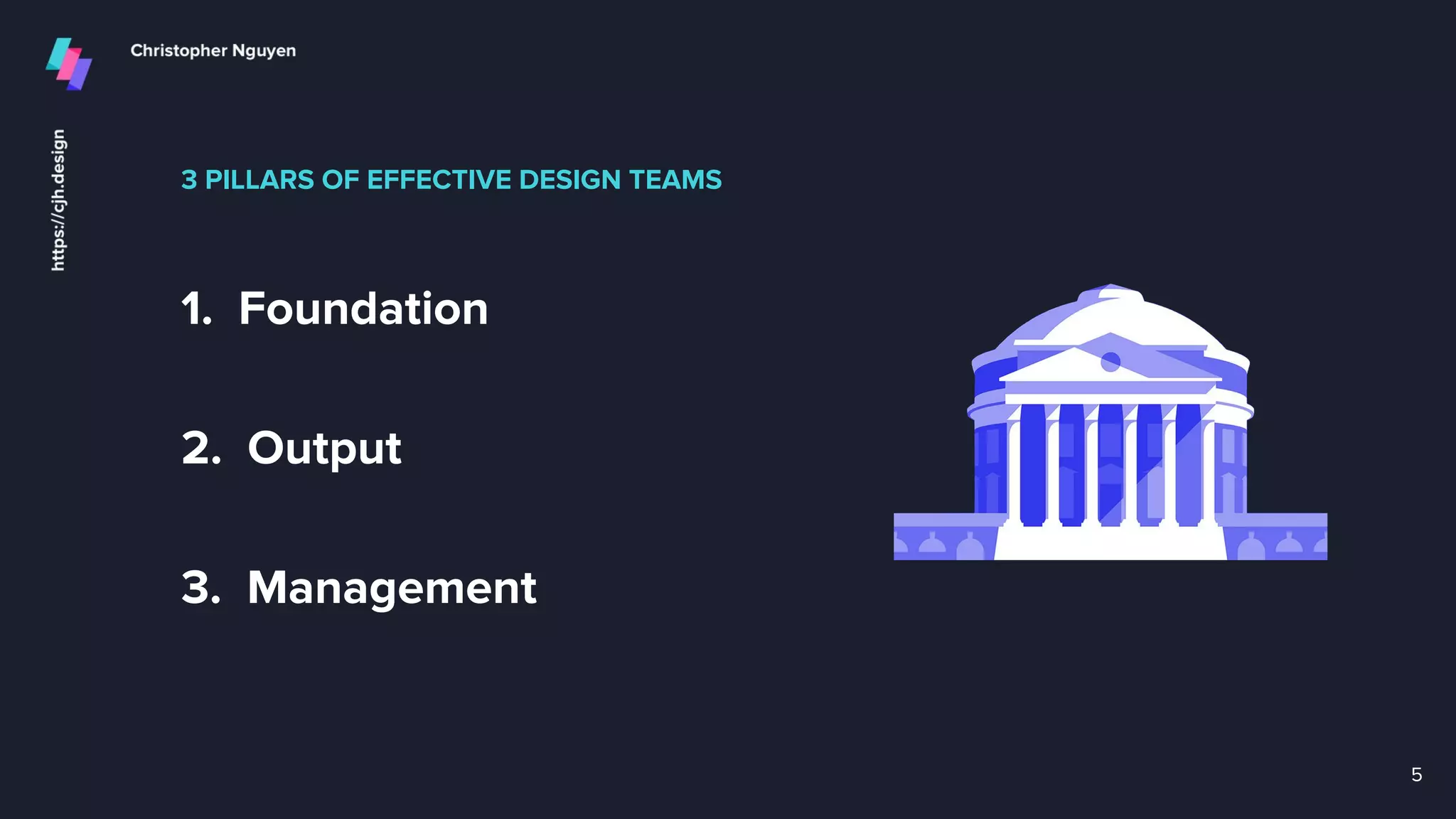 Christopher Nguyen

https://cjh.design

3 PILLARS OF EFFECTIVE DESIGN TEAMS

1. Foundation

2. Output

3. Management

5